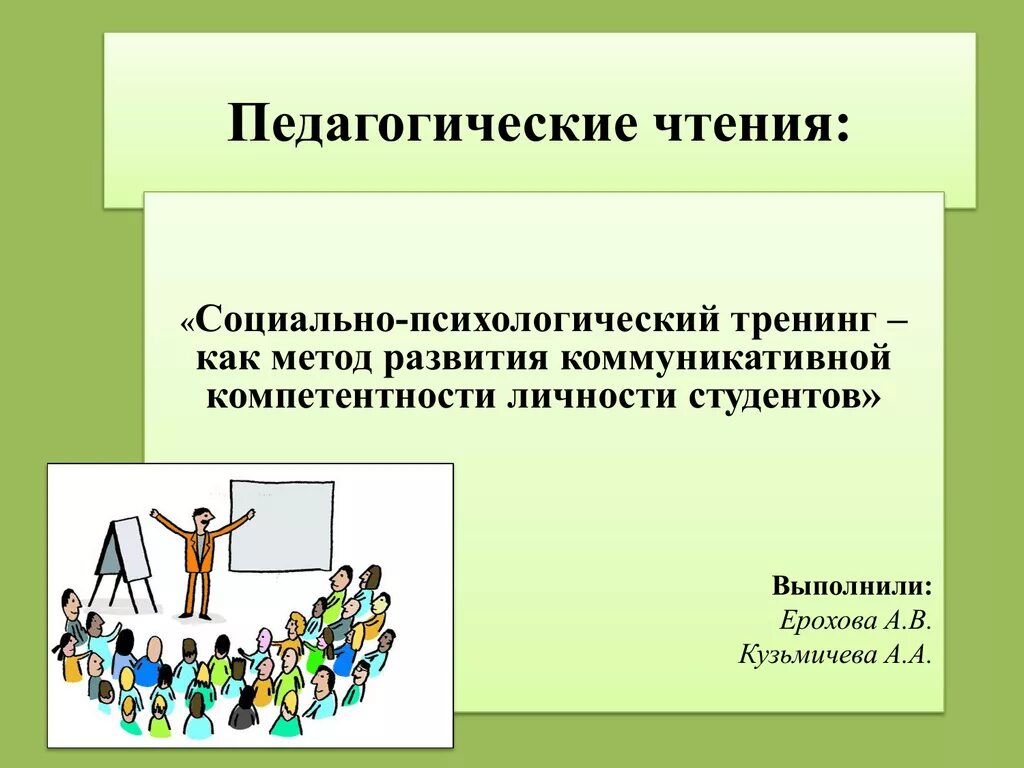 Педагогические чтения:

«Социально-психологический тренинг – как метод развития коммуникативной компетентности личности студентов»

Выполнили:
Ерохова А.В.
Кузьмичева А.А.